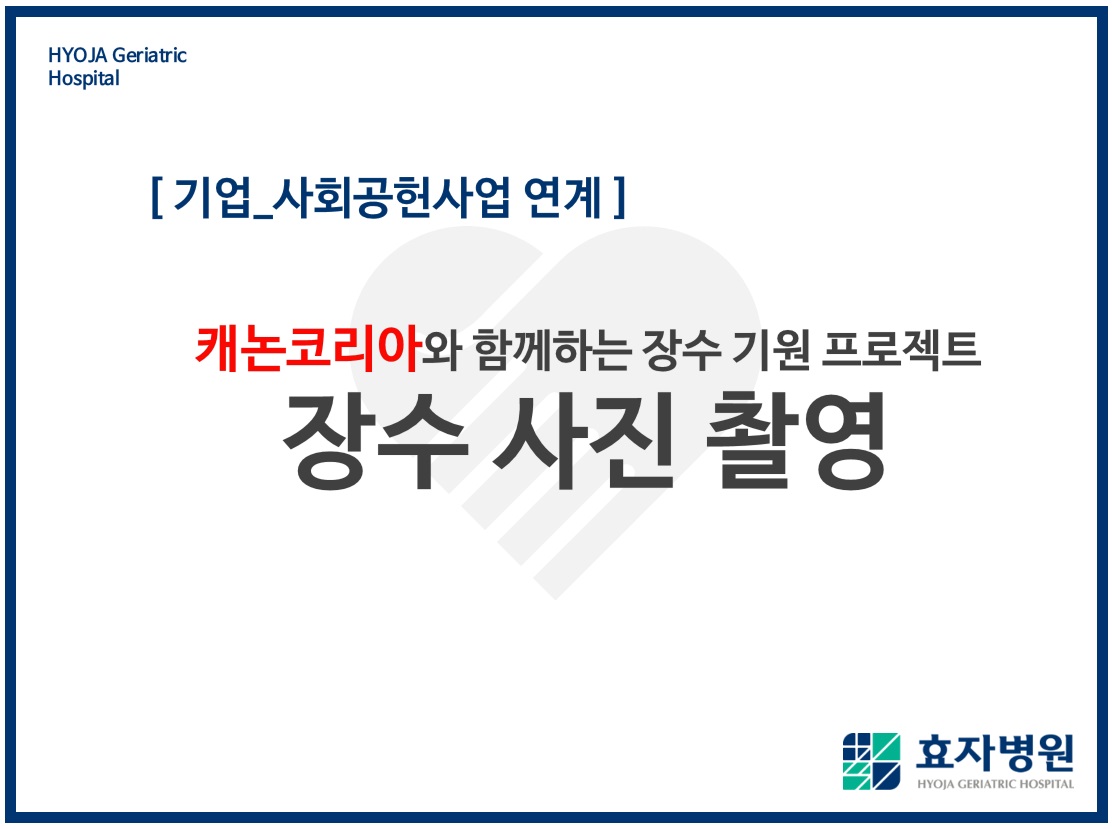 HYOJA Geriatric Hospital

[ 기업_사회공헌사업 연계 ]

캐논코리아와 함께하는 장수 기원 프로젝트

장수 사진 촬영

효자병원
HYOJA GERIATRIC HOSPITAL